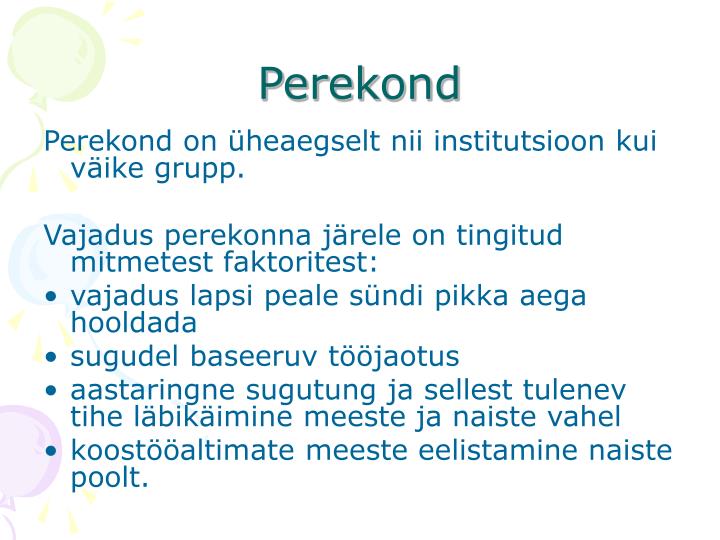 Perekond

Perekond on üheaegselt nii institutsioon kui väike grupp.

Vajadus perekonna järele on tingitud mitmetest faktoritest:
• vajadus lapsi peale sündi pikka aega hooldada
• sugudel baseeruv tööjaotus
• aastaringne sugutung ja sellest tulenev tihe läbikäimine meeste ja naiste vahel
• koostööaltimate meeste eelistamine naiste poolt.